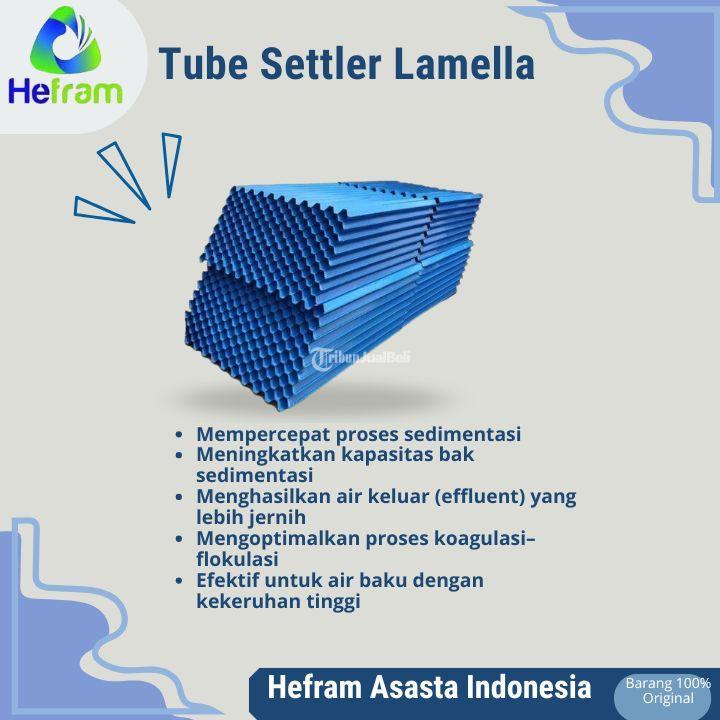 Hefram

Tube Settler Lamella

TribunJualBeli

- Mempercepat proses sedimentasi
- Meningkatkan kapasitas bak sedimentasi
- Menghasilkan air keluar (effluent) yang lebih jernih
- Mengoptimalkan proses koagulasi–flokulasi
- Efektif untuk air baku dengan kekeruhan tinggi

Hefram Asasta Indonesia

Barang 100% Original